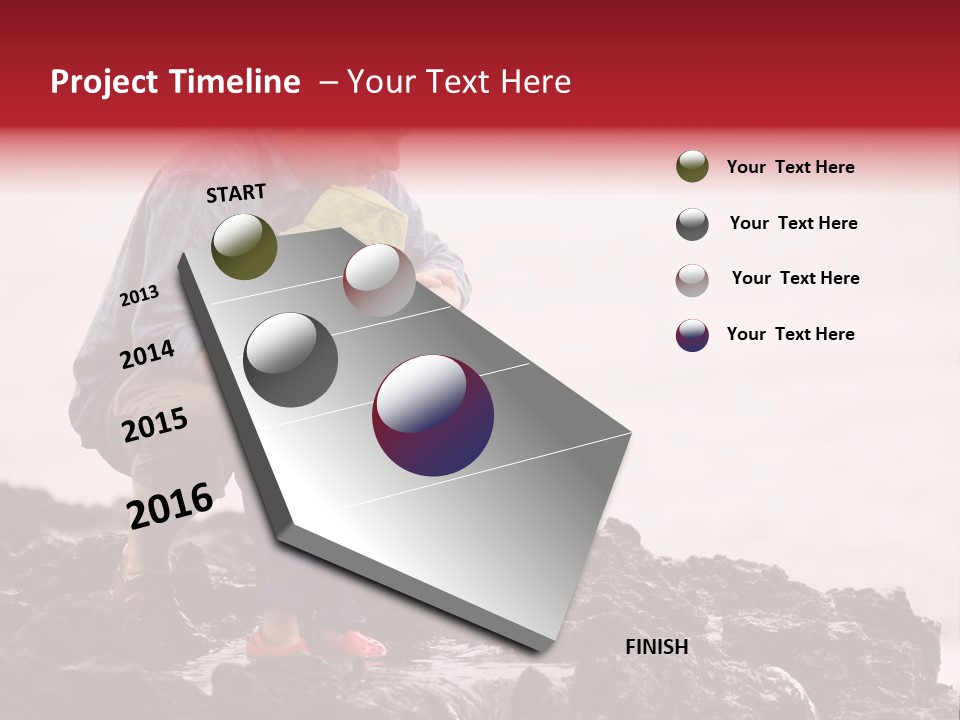 Project Timeline – Your Text Here

START

2013

2014

2015

2016

FINISH

Your Text Here

Your Text Here

Your Text Here

Your Text Here